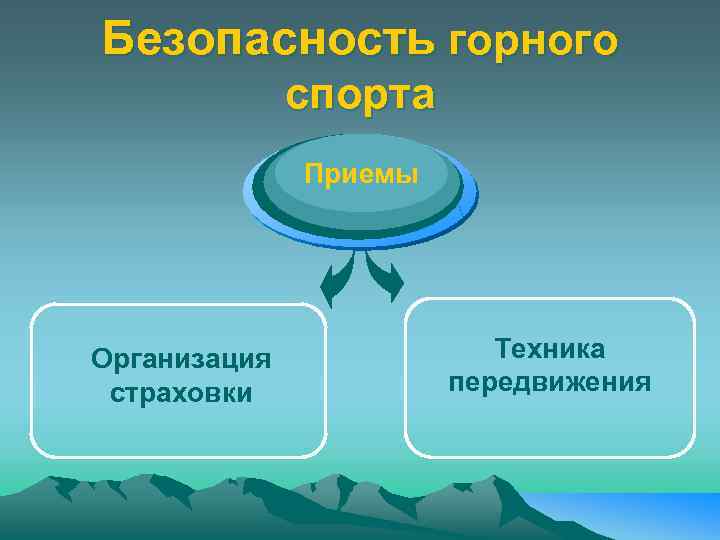 Безопасность горного спорта

Приемы

Организация страховки

Техника передвижения